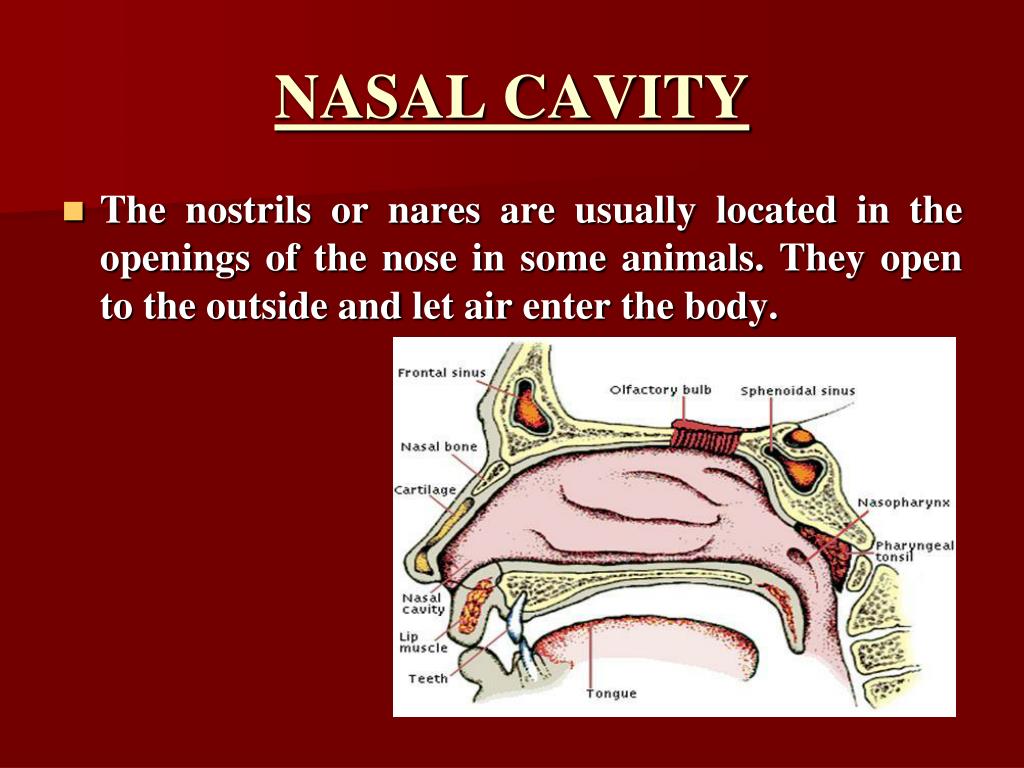 NASAL CAVITY

The nostrils or nares are usually located in the openings of the nose in some animals. They open to the outside and let air enter the body.

Frontal sinus
Olfactory bulb
Sphenoidal sinus
Nasal bone
Cartilage
Nasopharynx
Pharyngeal tonsil
Nasal cavity
Lip muscle
Teeth
Tongue